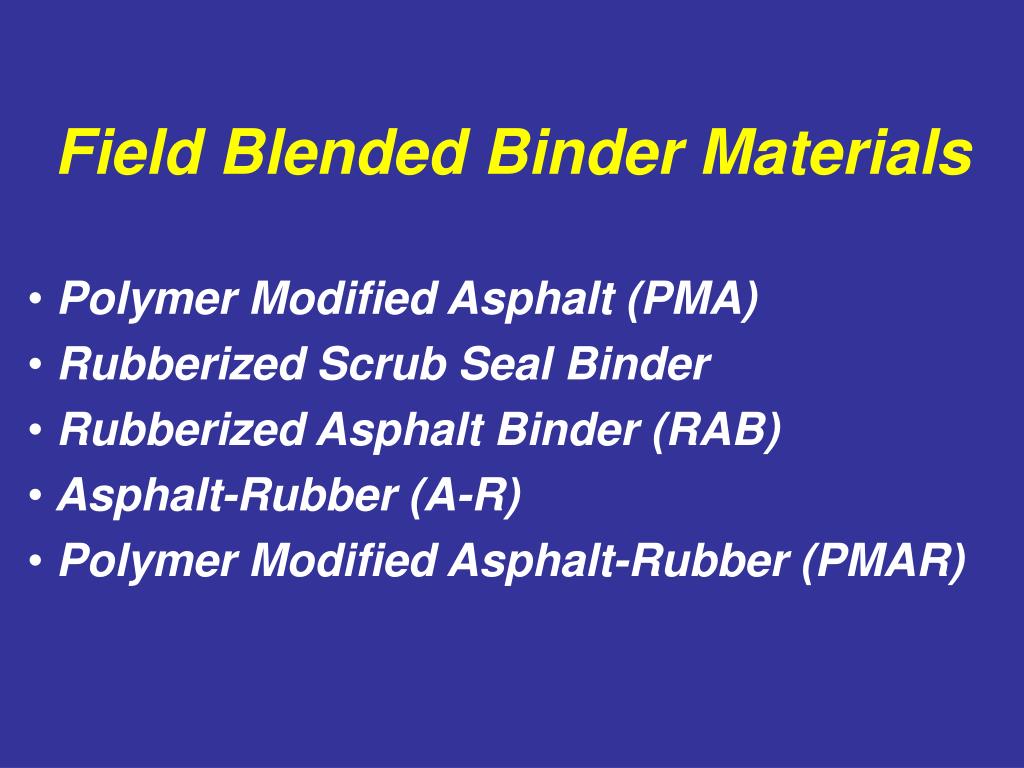 Field Blended Binder Materials

• Polymer Modified Asphalt (PMA)
• Rubberized Scrub Seal Binder
• Rubberized Asphalt Binder (RAB)
• Asphalt-Rubber (A-R)
• Polymer Modified Asphalt-Rubber (PMAR)